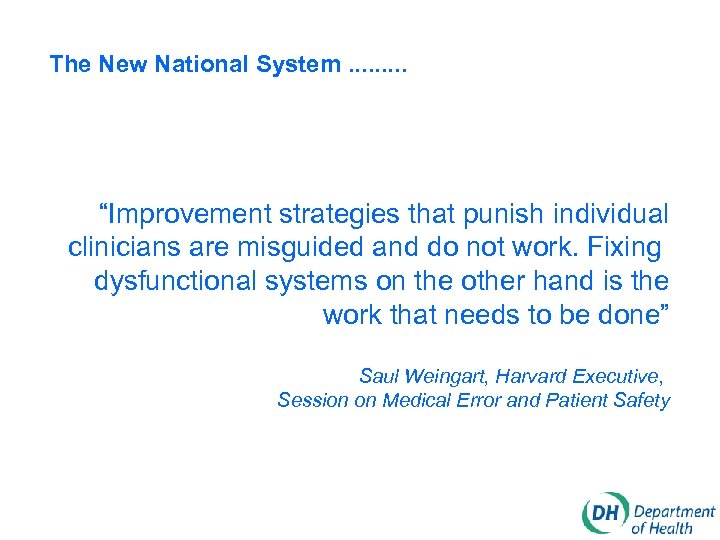 The New National System .........

“Improvement strategies that punish individual clinicians are misguided and do not work. Fixing dysfunctional systems on the other hand is the work that needs to be done”

Saul Weingart, Harvard Executive, Session on Medical Error and Patient Safety

DH Department of Health